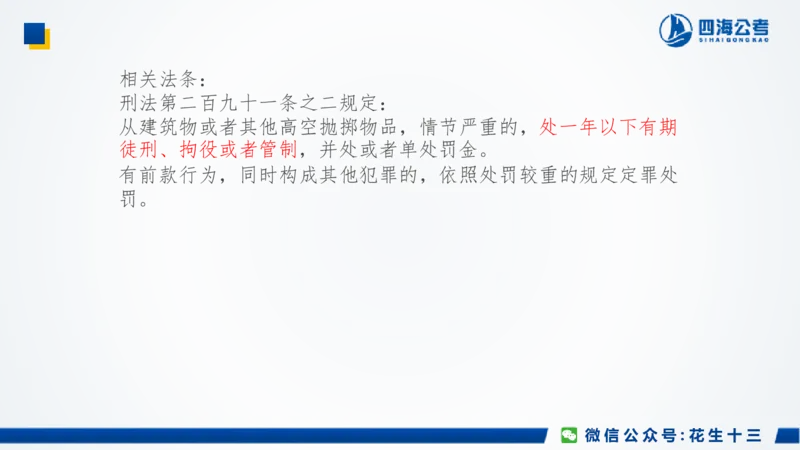 四海公考
SIHAIGONGKAO

相关法条：
刑法第二百九十一条之二规定：
从建筑物或者其他高空抛掷物品，情节严重的，处一年以下有期徒刑、拘役或者管制，并处或者单处罚金。
有前款行为，同时构成其他犯罪的，依照处罚较重的规定定罪处罚。

微信公众号：花生十三